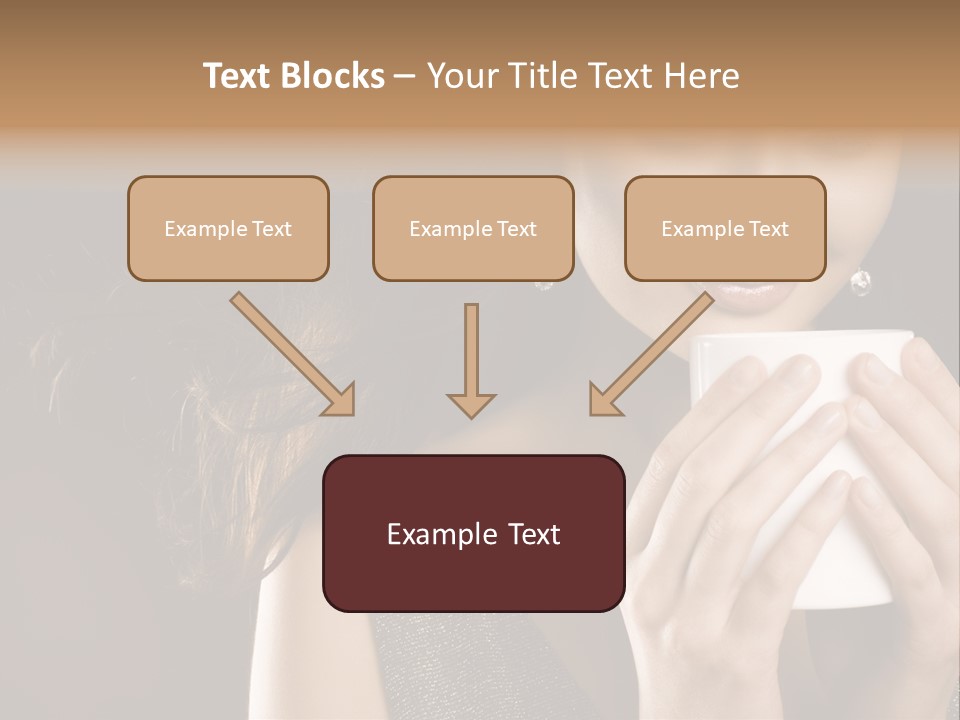 Text Blocks – Your Title Text Here

Example Text

Example Text

Example Text

Example Text